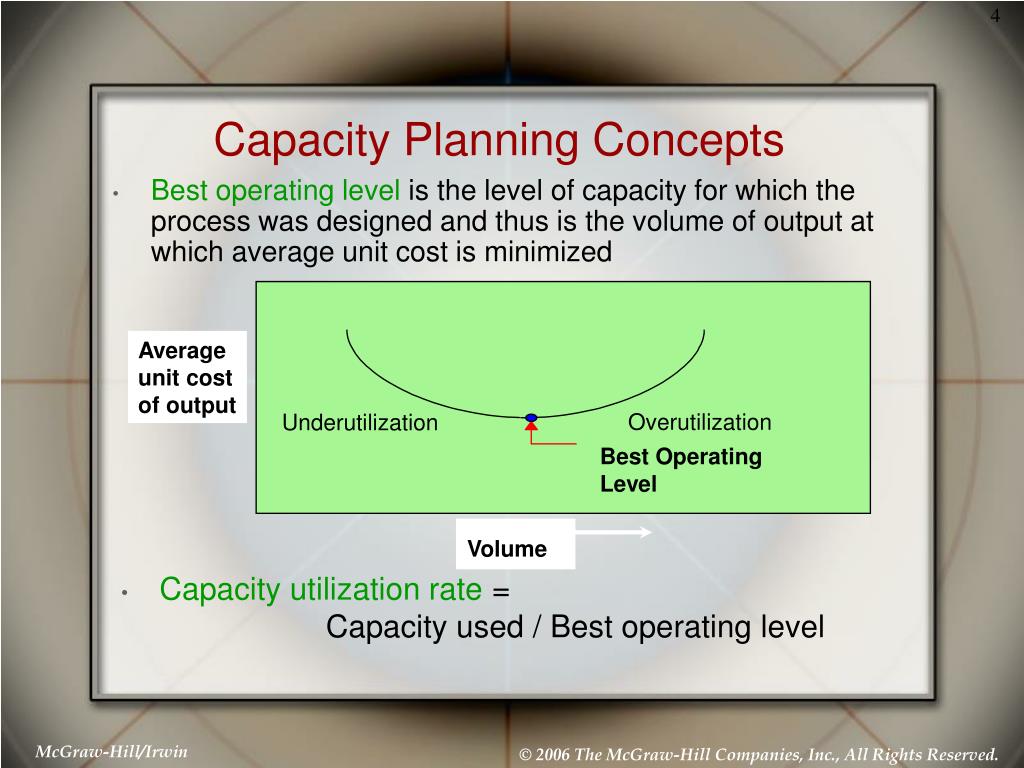 4

Capacity Planning Concepts

• Best operating level is the level of capacity for which the process was designed and thus is the volume of output at which average unit cost is minimized

Average unit cost of output

Underutilization

Overutilization

Best Operating Level

Volume

• Capacity utilization rate =
Capacity used / Best operating level

McGraw-Hill/Irwin

© 2006 The McGraw-Hill Companies, Inc., All Rights Reserved.